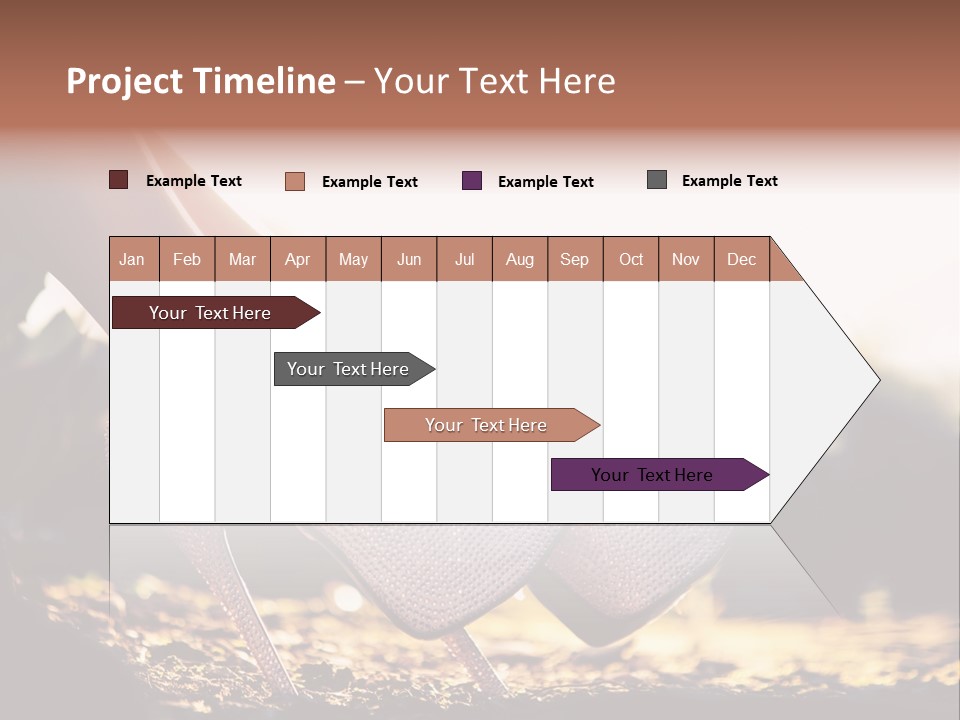 Project Timeline – Your Text Here

Example Text Example Text Example Text Example Text

| Jan | Feb | Mar | Apr | May | Jun | Jul | Aug | Sep | Oct | Nov | Dec |
|---|---|---|---|---|---|---|---|---|---|---|---|

Your Text Here

Your Text Here

Your Text Here

Your Text Here